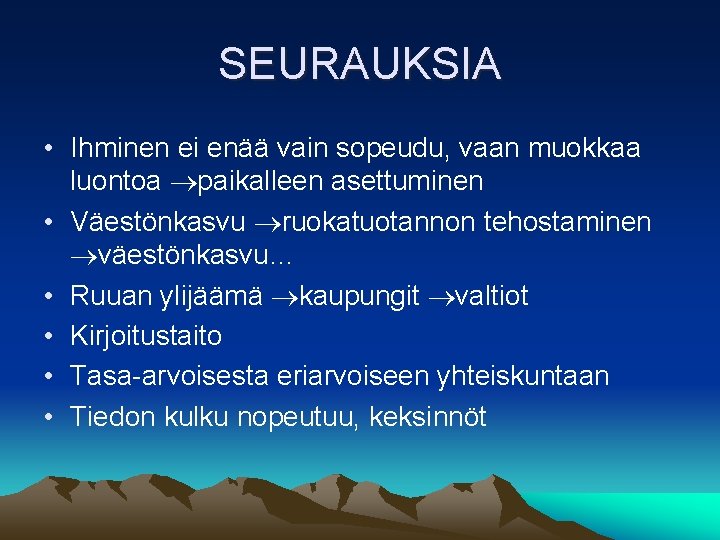 SEURAUKSIA

• Ihminen ei enää vain sopeudu, vaan muokkaa luontoa →paikalleen asettuminen
• Väestönkasvu →ruokatuotannon tehostaminen →väestönkasvu…
• Ruuan ylijäämä →kaupungit →valtiot
• Kirjoitustaito
• Tasa-arvoisesta eriarvoiseen yhteiskuntaan
• Tiedon kulku nopeutuu, keksinnöt